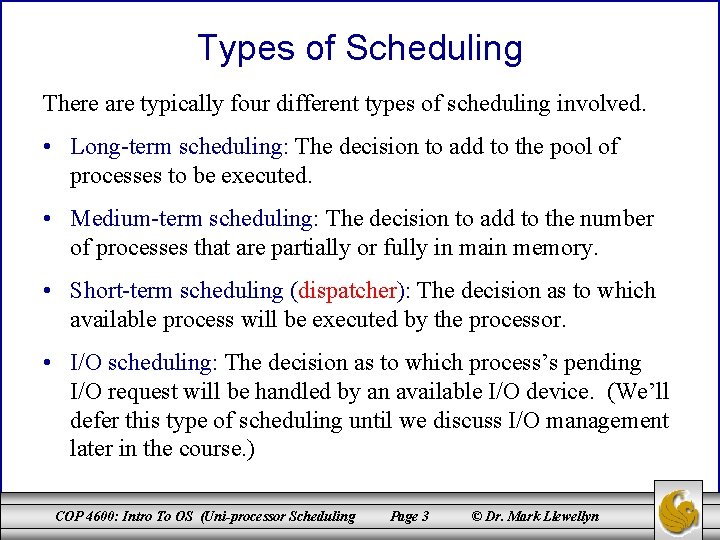 Types of Scheduling

There are typically four different types of scheduling involved.

• Long-term scheduling: The decision to add to the pool of processes to be executed.

• Medium-term scheduling: The decision to add to the number of processes that are partially or fully in main memory.

• Short-term scheduling (dispatcher): The decision as to which available process will be executed by the processor.

• I/O scheduling: The decision as to which process's pending I/O request will be handled by an available I/O device. (We'll defer this type of scheduling until we discuss I/O management later in the course.)

COP 4600: Intro To OS (Uni-processor Scheduling Page 3 © Dr. Mark Llewellyn